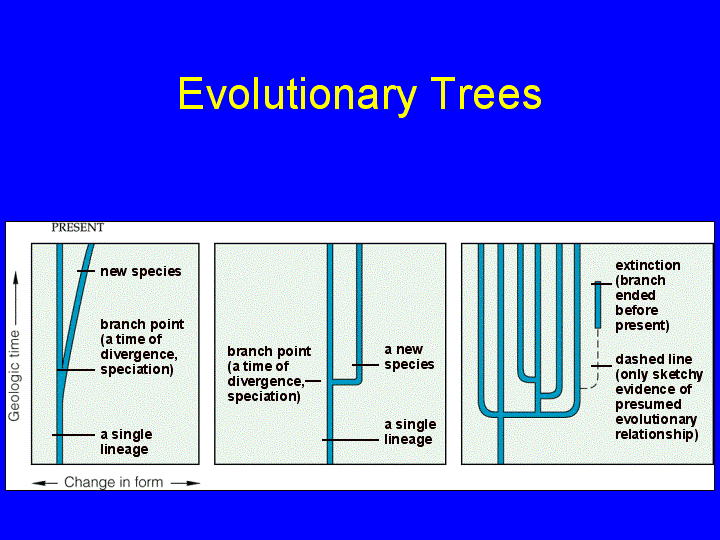 Evolutionary Trees

PRESENT

Geologic time

new species

branch point (a time of divergence, speciation)

a single lineage

Change in form

branch point (a time of divergence, speciation)

a new species

a single lineage

extinction (branch ended before present)

dashed line (only sketchy evidence of presumed evolutionary relationship)